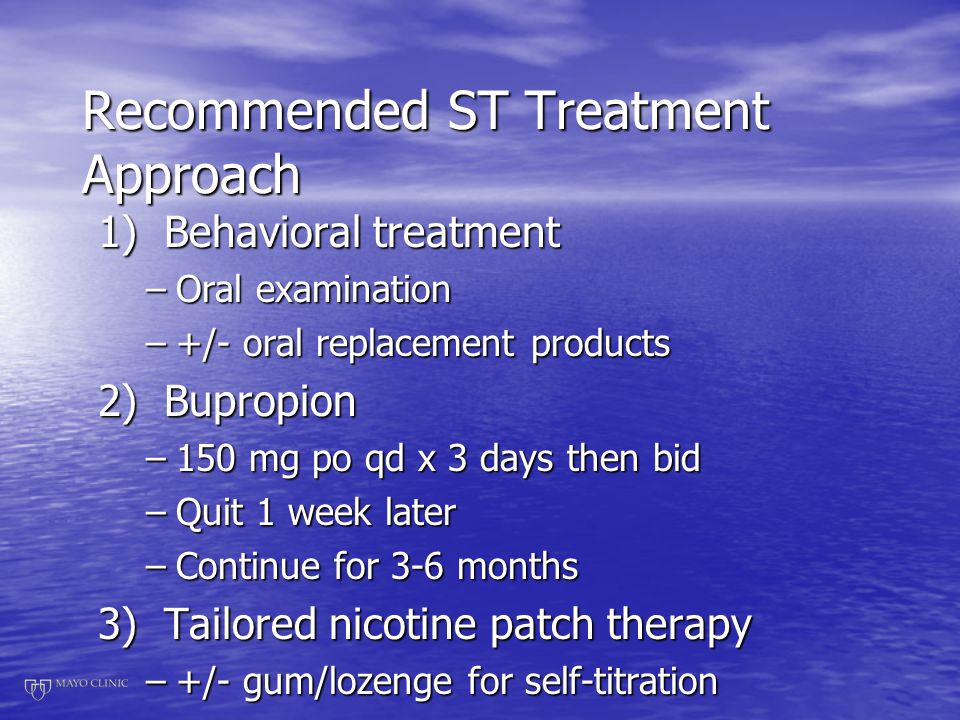 Recommended ST Treatment Approach

1) Behavioral treatment
– Oral examination
– +/- oral replacement products

2) Bupropion
– 150 mg po qd x 3 days then bid
– Quit 1 week later
– Continue for 3-6 months

3) Tailored nicotine patch therapy
– +/- gum/lozenge for self-titration

MAYO CLINIC